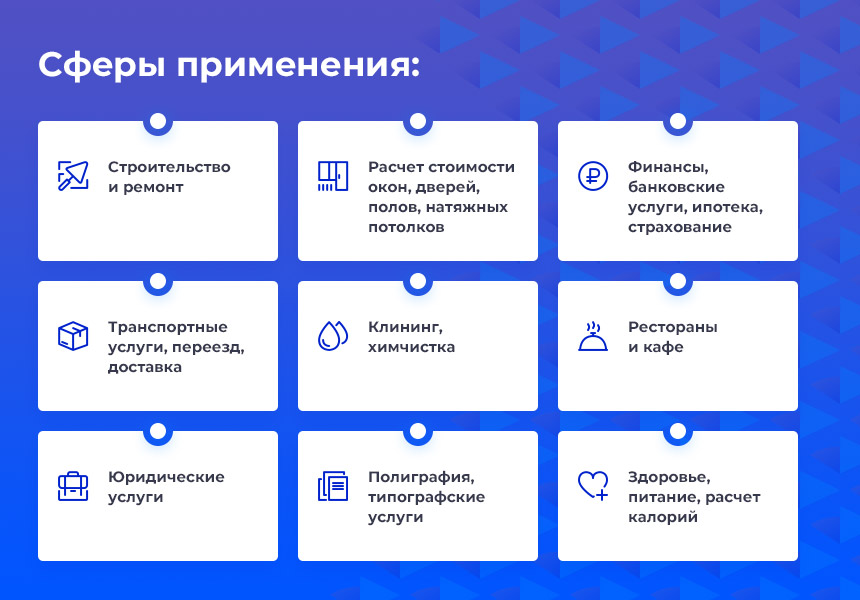 Сферы применения:

Строительство и ремонт

Расчет стоимости окон, дверей, полов, натяжных потолков

Финансы, банковские услуги, ипотека, страхование

Транспортные услуги, переезд, доставка

Клининг, химчистка

Рестораны и кафе

Юридические услуги

Полиграфия, типографские услуги

Здоровье, питание, расчет калорий